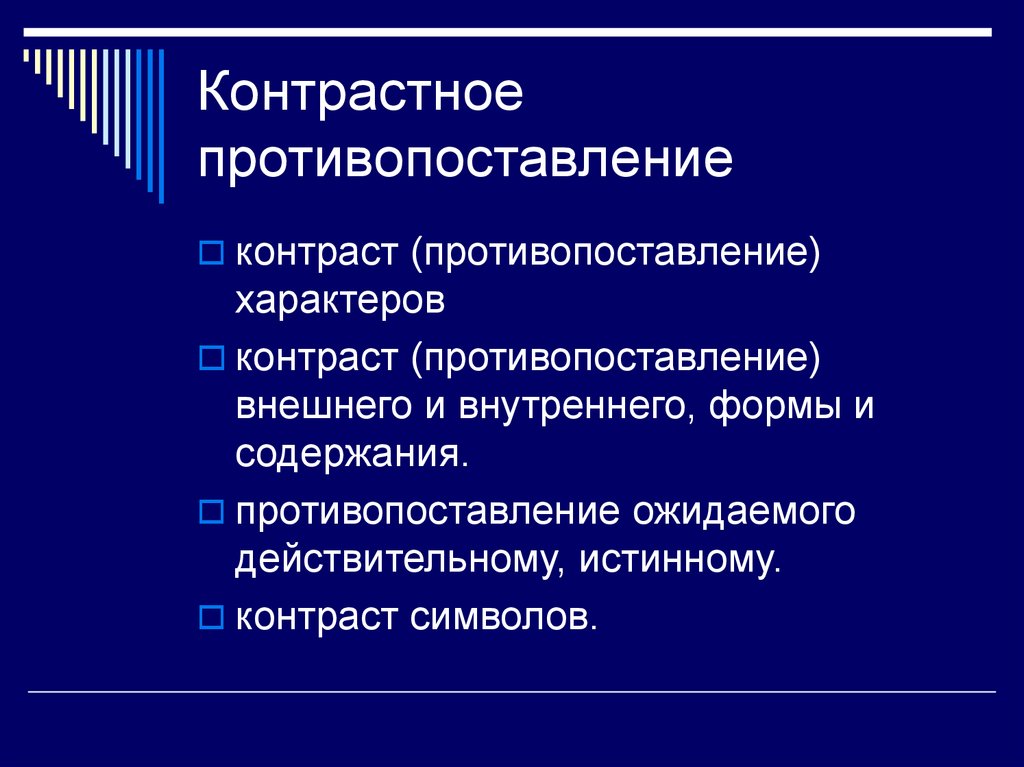 Контрастное противопоставление

контраст (противопоставление) характеров

контраст (противопоставление) внешнего и внутреннего, формы и содержания.

противопоставление ожидаемого действительному, истинному.

контраст символов.